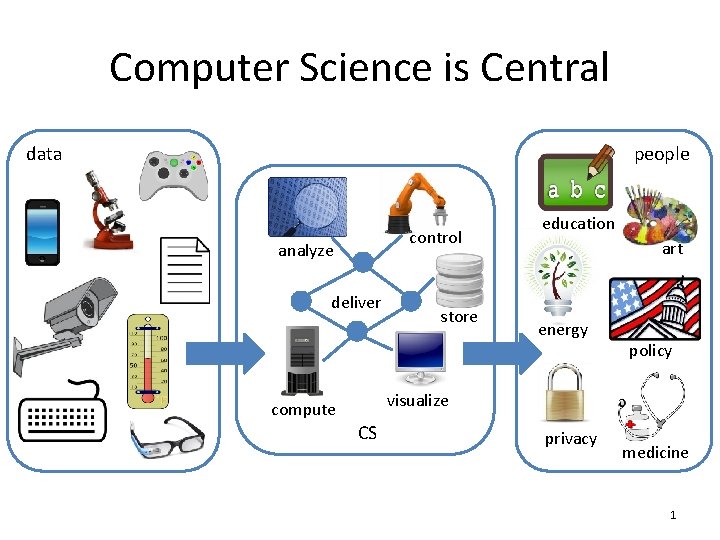 Computer Science is Central

data

analyze

control

deliver

store

compute

visualize

CS

people

a b c

education

art

energy

policy

privacy

medicine

1